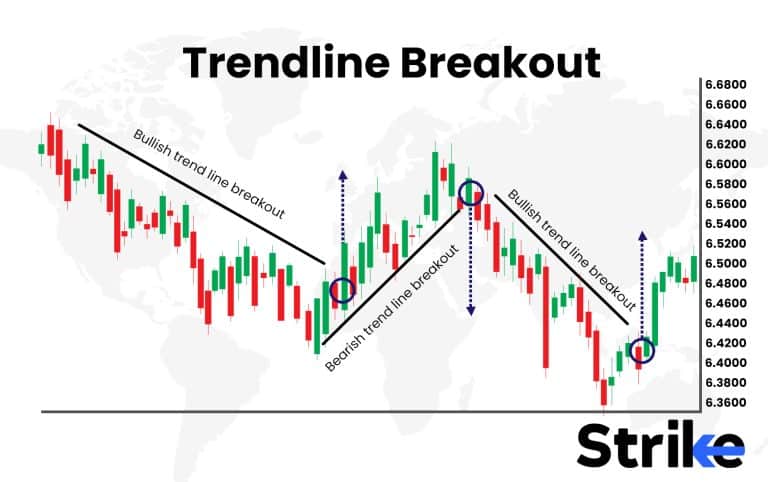 Trendline Breakout

Bullish trend line breakout

Bearish trend line breakout

Bullish trend line breakout

6.6800
6.6600
6.6400
6.6200
6.6000
6.5800
6.5600
6.5400
6.5200
6.5000
6.4800
6.4600
6.4400
6.4200
6.4000
6.3800
6.3600

Strike